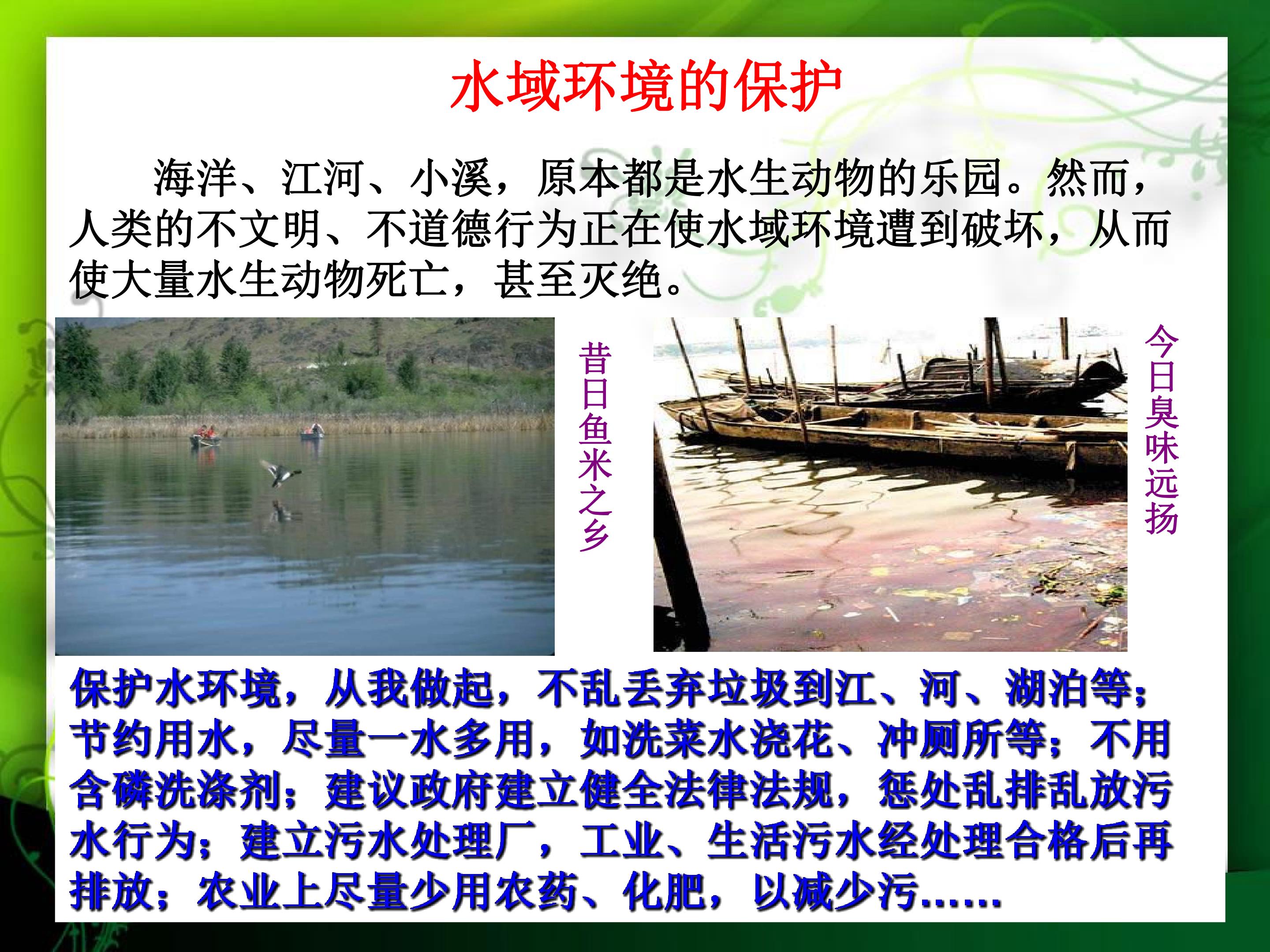 水域环境的保护

海洋、江河、小溪，原本都是水生动物的乐园。然而，人类的不文明、不道德行为正在使水域环境遭到破坏，从而使大量水生动物死亡，甚至灭绝。

昔日鱼米之乡

今日臭味远扬

保护水环境，从我做起，不乱丢弃垃圾到江、河、湖泊等；节约用水，尽量一水多用，如洗菜水浇花、冲厕所等；不用含磷洗涤剂；建议政府建立健全法律法规，惩处乱排乱放污水行为；建立污水处理厂，工业、生活污水经处理合格后再排放；农业上尽量少用农药、化肥，以减少污……